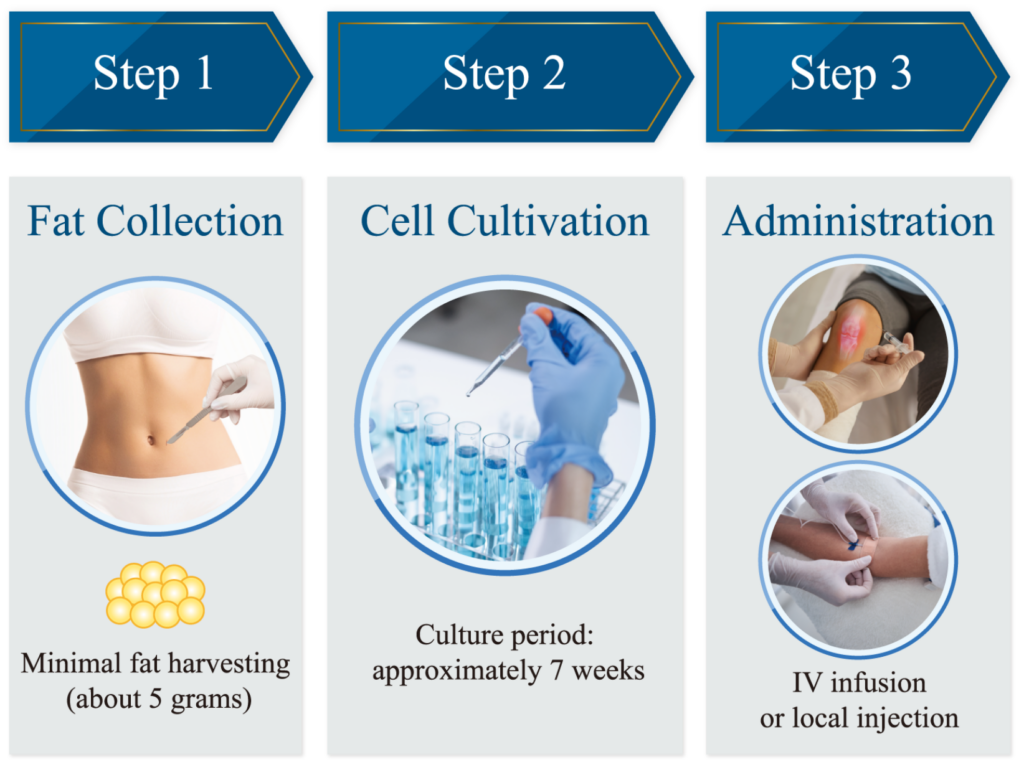 Step 1

Fat Collection

Minimal fat harvesting (about 5 grams)

Step 2

Cell Cultivation

Culture period: approximately 7 weeks

Step 3

Administration

IV infusion or local injection